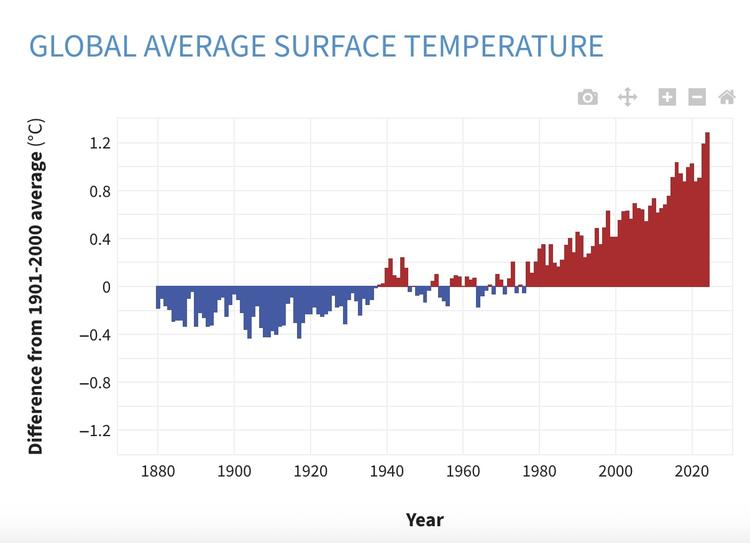 GLOBAL AVERAGE SURFACE TEMPERATURE

Difference from 1901-2000 average (°C)

1.2
0.8
0.4
0
−0.4
−0.8
−1.2

1880 1900 1920 1940 1960 1980 2000 2020

Year